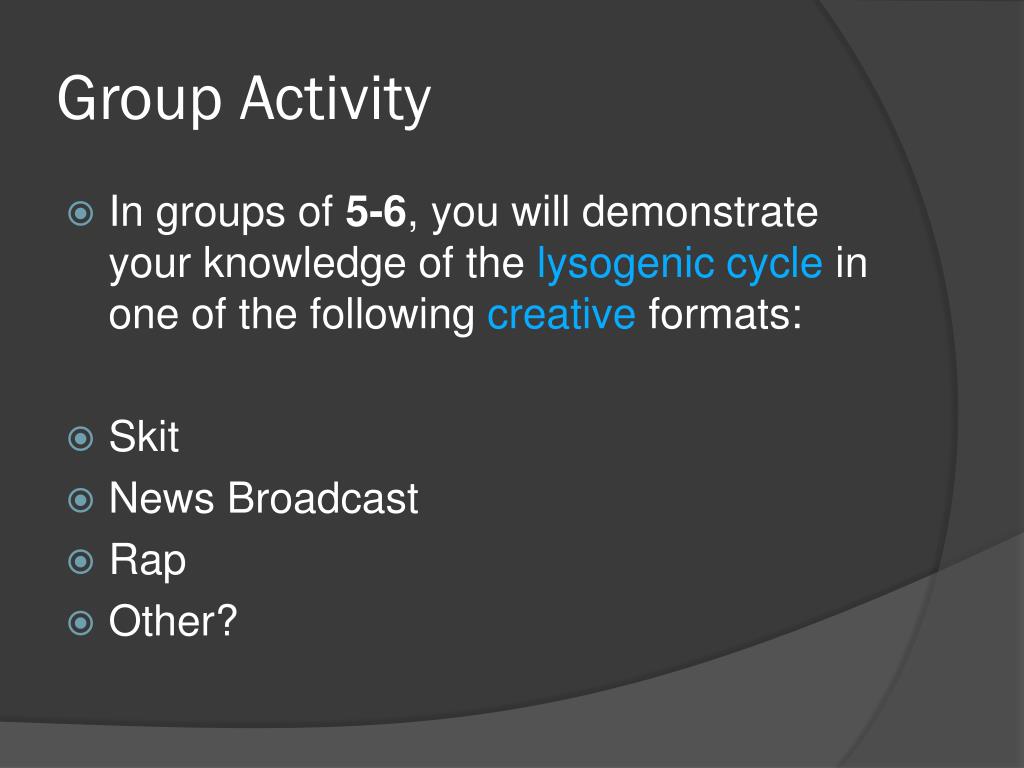 Group Activity

In groups of 5-6, you will demonstrate your knowledge of the lysogenic cycle in one of the following creative formats:

Skit
News Broadcast
Rap
Other?